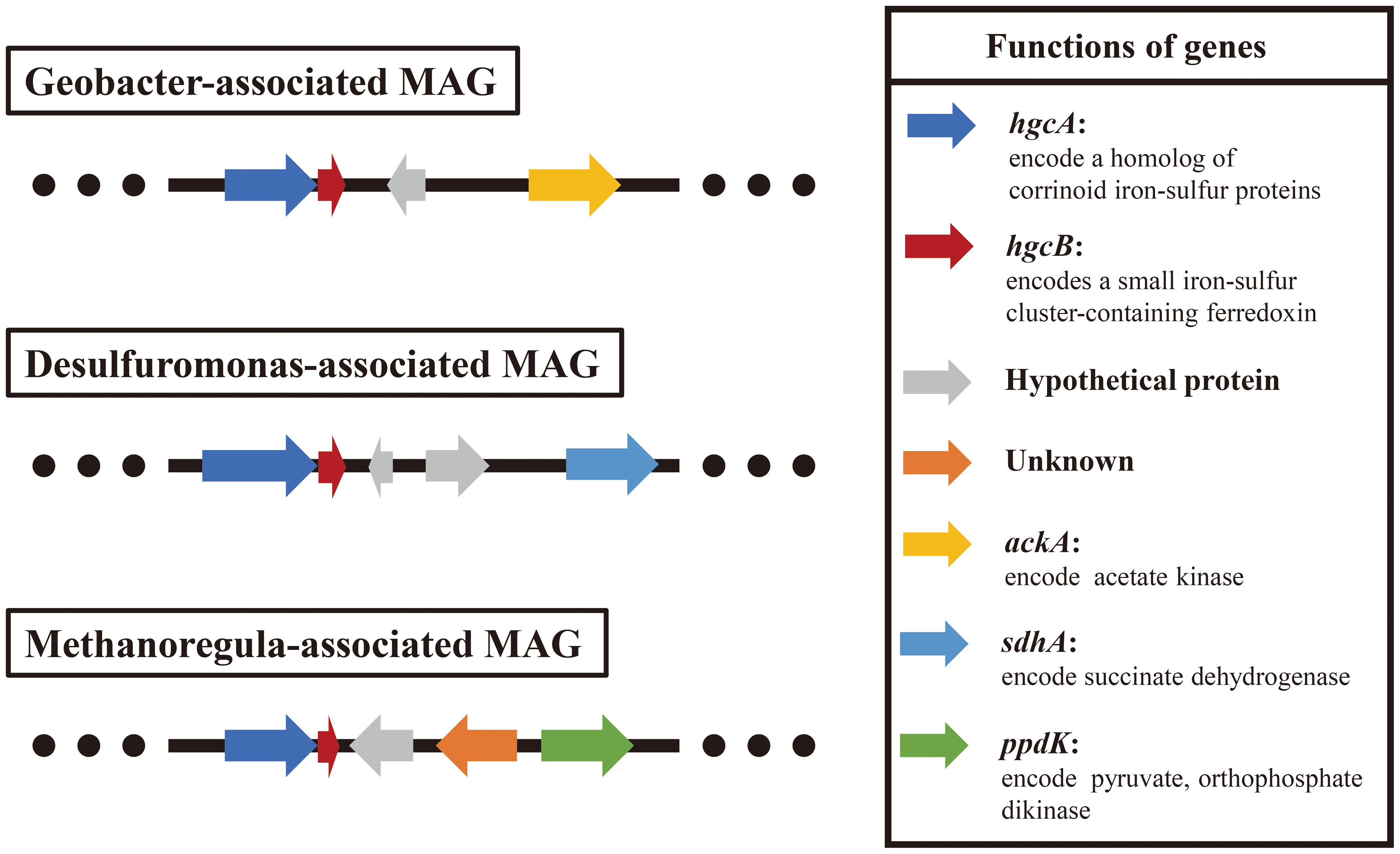 Geobacter-associated MAG

Desulfuromonas-associated MAG

Methanoregula-associated MAG

Functions of genes

hgcA:
encode a homolog of corrinoid iron-sulfur proteins

hgcB:
encodes a small iron-sulfur cluster-containing ferredoxin

Hypothetical protein

Unknown

ackA:
encode acetate kinase

sdhA:
encode succinate dehydrogenase

ppdK:
encode pyruvate, orthophosphate dikinase